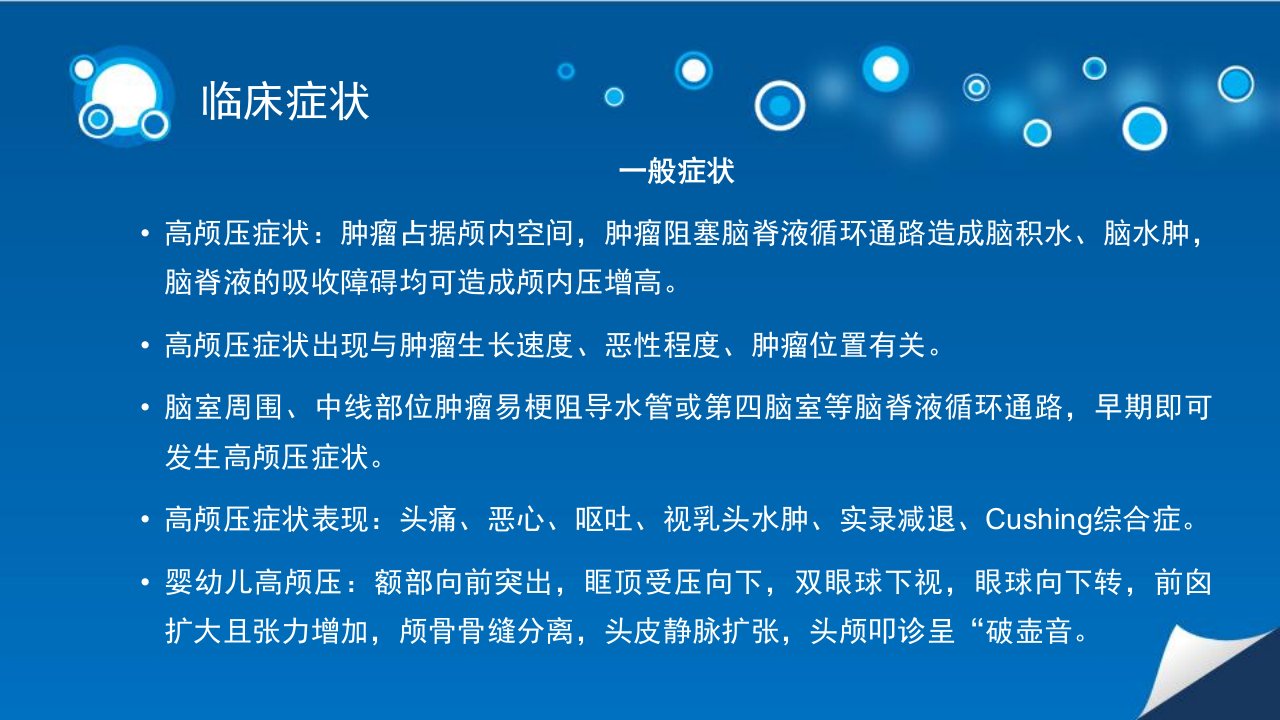 临床症状

一般症状

• 高颅压症状：肿瘤占据颅内空间，肿瘤阻塞脑脊液循环通路造成脑积水、脑水肿，脑脊液的吸收障碍均可造成颅内压增高。

• 高颅压症状出现与肿瘤生长速度、恶性程度、肿瘤位置有关。

• 脑室周围、中线部位肿瘤易梗阻导水管或第四脑室等脑脊液循环通路，早期即可发生高颅压症状。

• 高颅压症状表现：头痛、恶心、呕吐、视乳头水肿、实录减退、Cushing综合症。

• 婴幼儿高颅压：额部向前突出，眶顶受压向下，双眼球下视，眼球向下转，前囟扩大且张力增加，颅骨骨缝分离，头皮静脉扩张，头颅叩诊呈“破壶音。